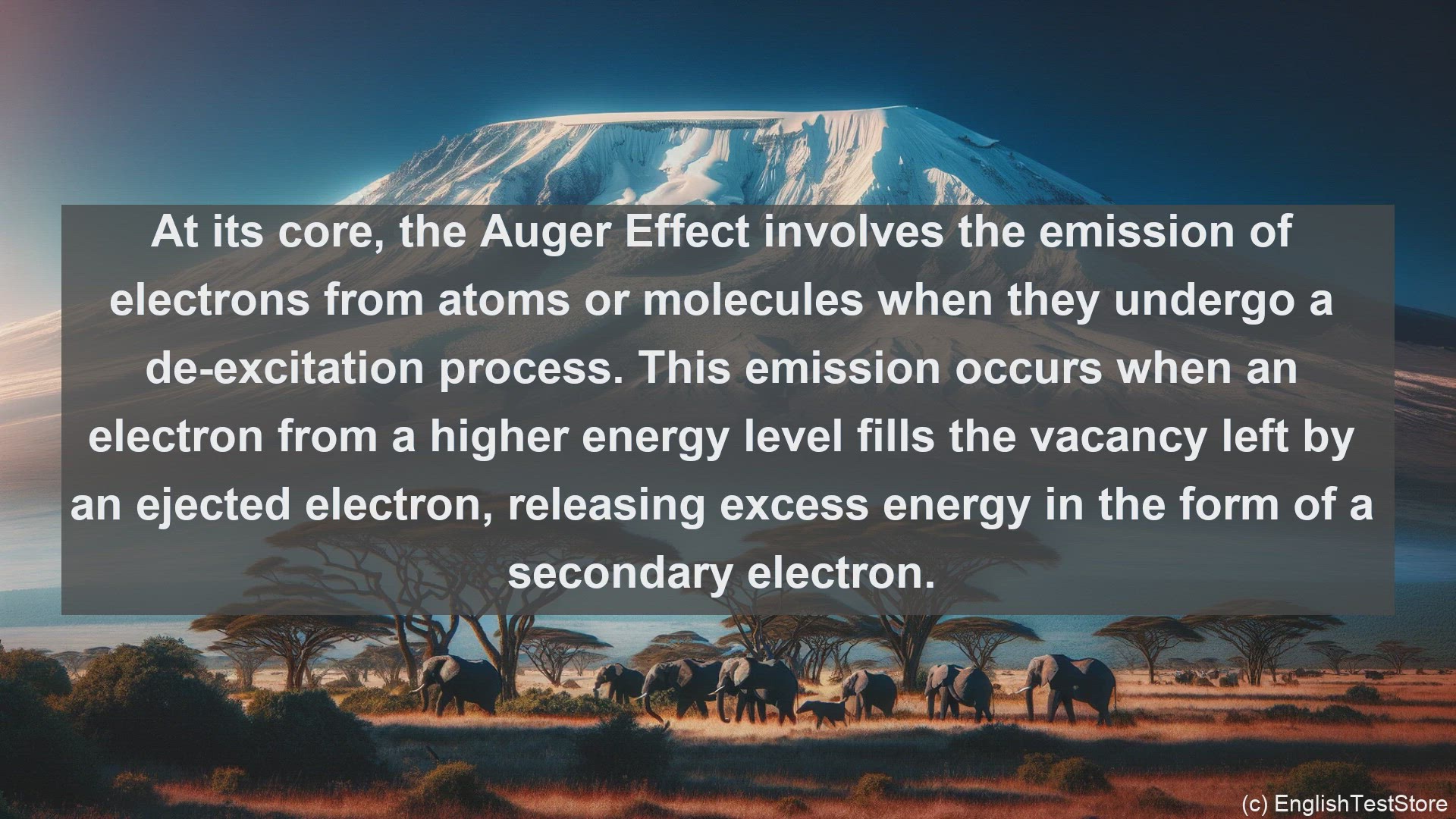 At its core, the Auger Effect involves the emission of electrons from atoms or molecules when they undergo a de-excitation process. This emission occurs when an electron from a higher energy level fills the vacancy left by an ejected electron, releasing excess energy in the form of a secondary electron.

(c) EnglishTestStore